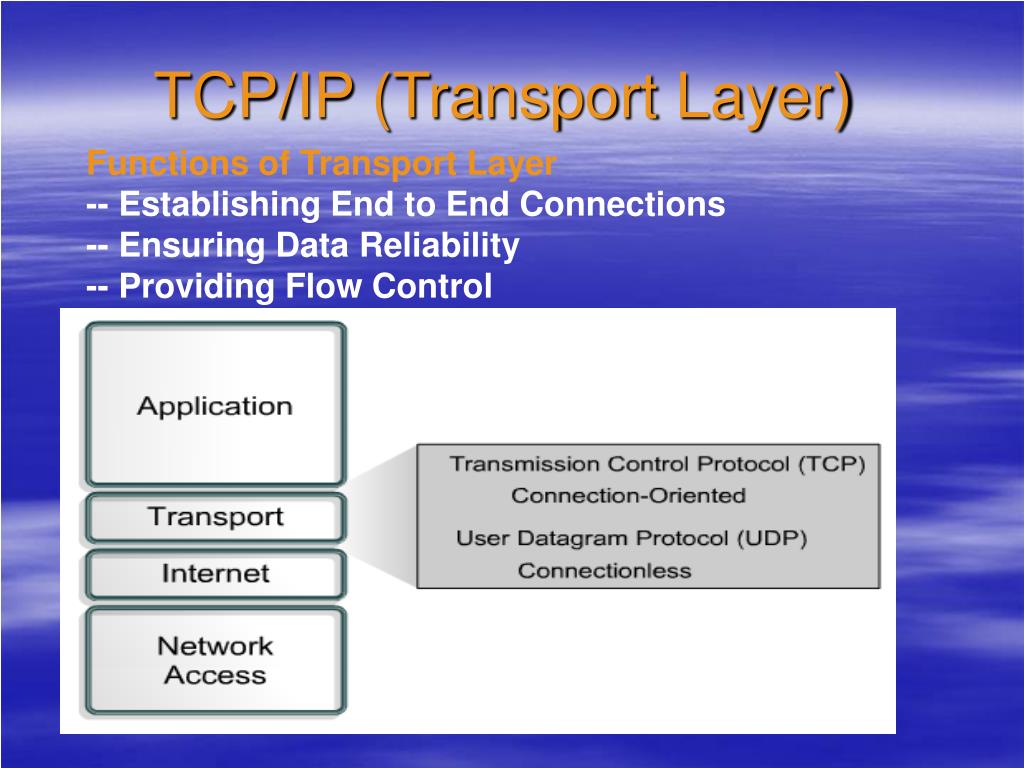 TCP/IP (Transport Layer)

Functions of Transport Layer
-- Establishing End to End Connections
-- Ensuring Data Reliability
-- Providing Flow Control

Application

Transport

Internet

Network Access

Transmission Control Protocol (TCP)
Connection-Oriented
User Datagram Protocol (UDP)
Connectionless